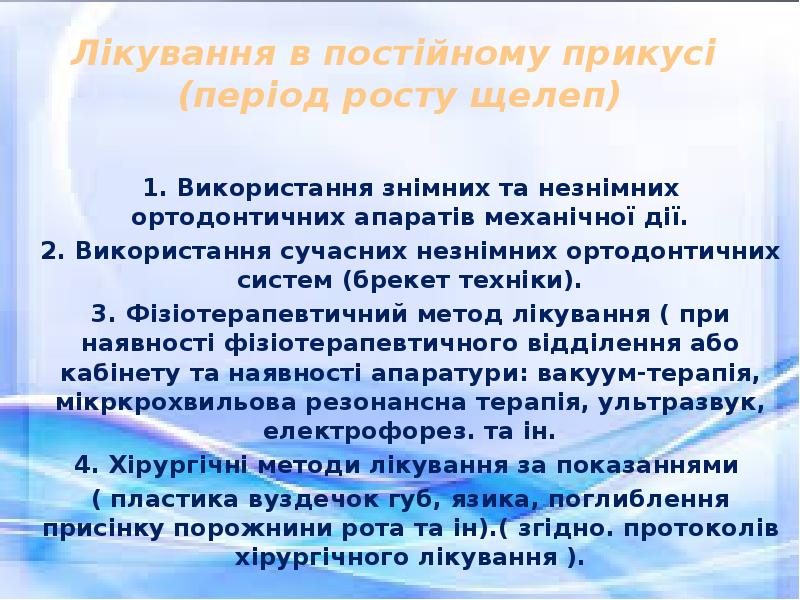 Лікування в постійному прикусі (період росту щелеп)

1. Використання знімних та незнімних ортодонтичних апаратів механічної дії.

2. Використання сучасних незнімних ортодонтичних систем (брекет техніки).

3. Фізіотерапевтичний метод лікування ( при наявності фізіотерапевтичного відділення або кабінету та наявності апаратури: вакуум-терапія, мікркрохвильова резонансна терапія, ультразвук, електрофорез. та ін.

4. Хірургічні методи лікування за показаннями ( пластика вуздечок губ, язика, поглиблення присінку порожнини рота та ін).( згідно. протоколів хірургічного лікування ).